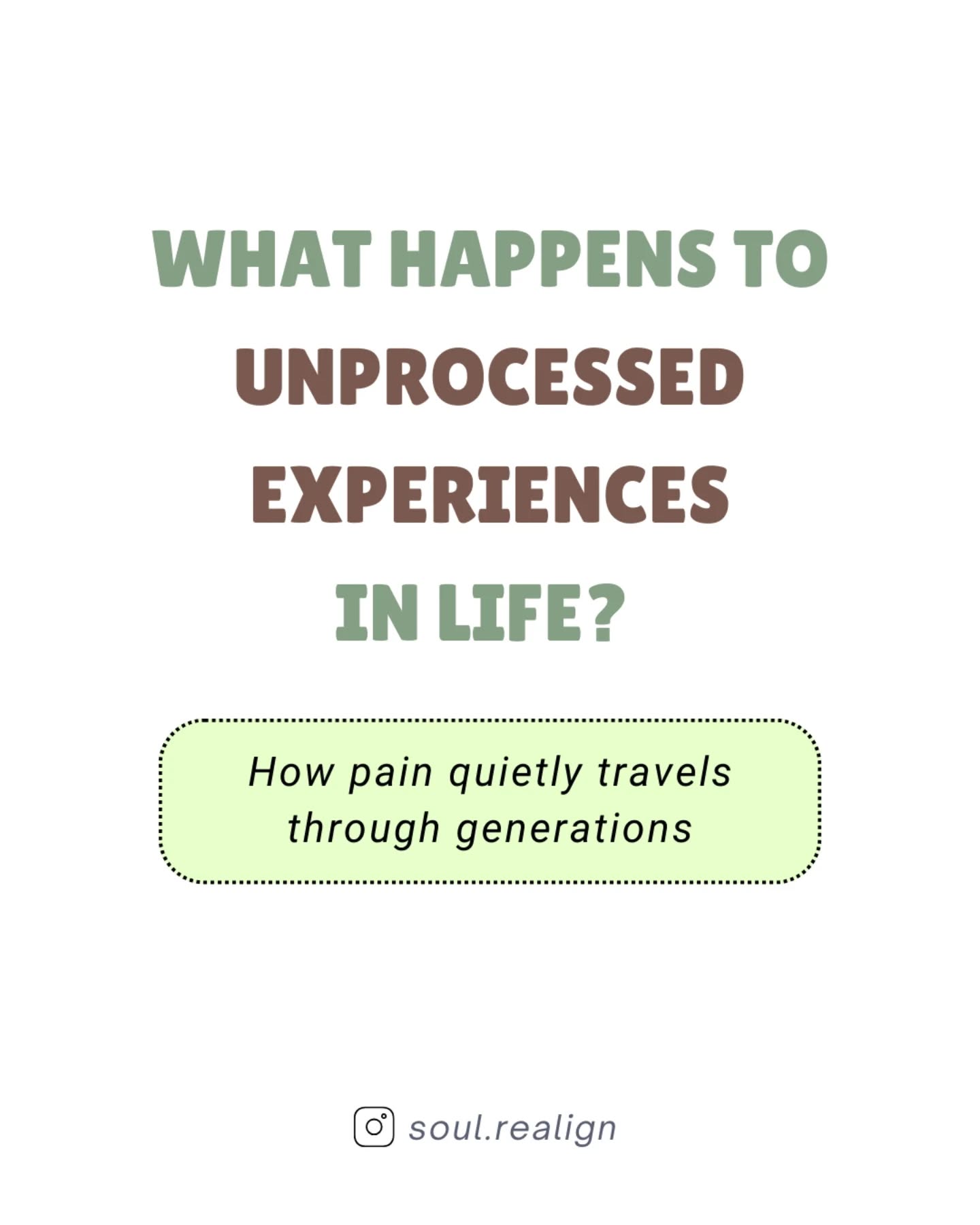 WHAT HAPPENS TO UNPROCESSED EXPERIENCES IN LIFE?

How pain quietly travels through generations

soul.realign